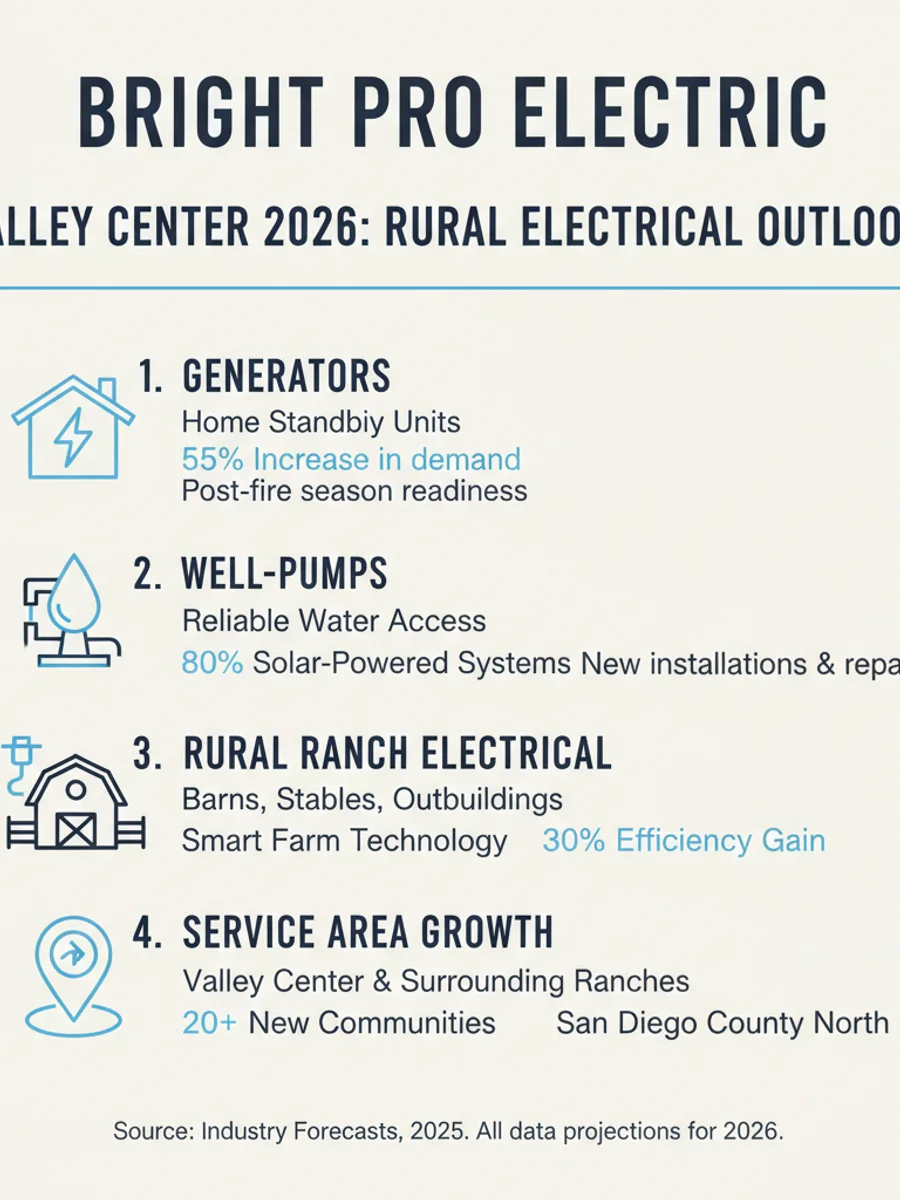 BRIGHT PRO ELECTRIC

ALLEY CENTER 2026: RURAL ELECTRICAL OUTLOO

1. GENERATORS
Home Standbiy Units
55% Increase in demand
Post-fire season readiness

2. WELL-PUMPS
Reliable Water Access
80% Solar-Powered Systems New installations & repa

3. RURAL RANCH ELECTRICAL
Barns, Stables, Outbuildings
Smart Farm Technology 30% Efficiency Gain

4. SERVICE AREA GROWTH
Valley Center & Surrounding Ranches
20+ New Communities San Diego County North

Source: Industry Forecasts, 2025. All data projections for 2026.